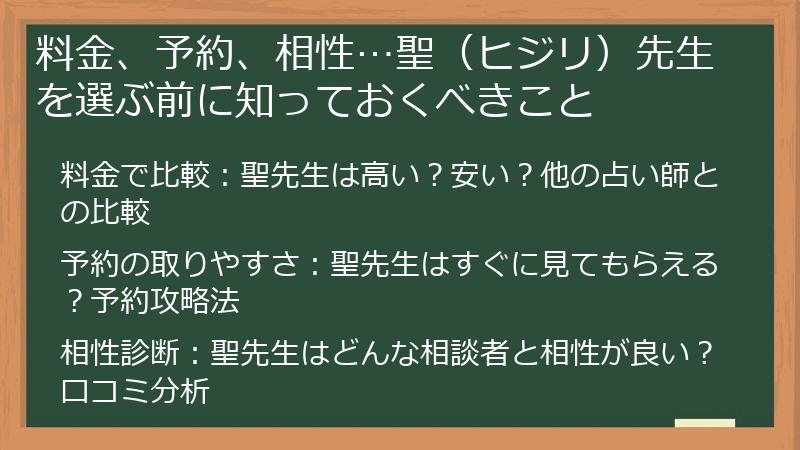 料金、予約、相性…聖（ヒジリ）先生を選ぶ前に知っておくべきこと

料金で比較：聖先生は高い？安い？他の占い師との比較

予約の取りやすさ：聖先生はすぐに見てもらえる？予約攻略法

相性診断：聖先生はどんな相談者と相性が良い？口コミ分析